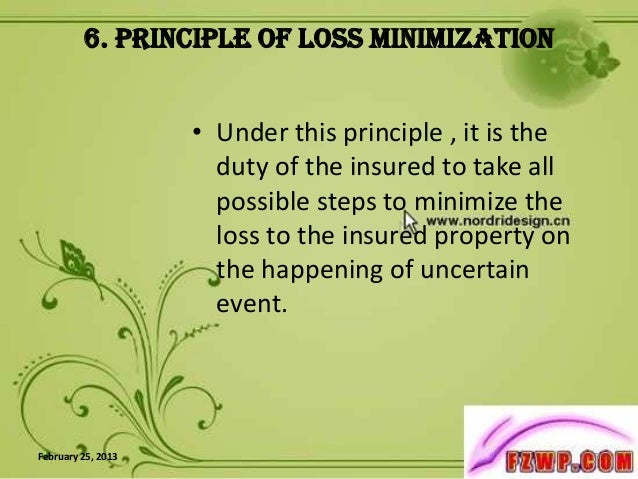 6. PRINCIPLE OF LOSS MINIMIZATION

• Under this principle , it is the duty of the insured to take all possible steps to minimize the loss to the insured property on the happening of uncertain event.

www.nordridesign.cn

February 25, 2013

FZWP.COM